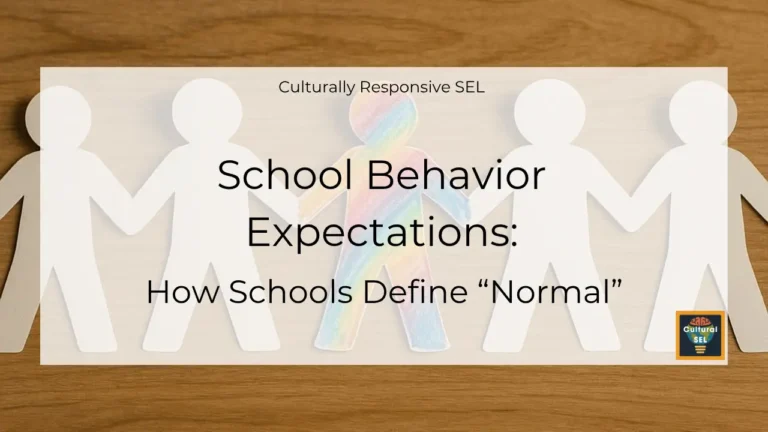 Culturally Responsive SEL

School Behavior Expectations:

How Schools Define “Normal”

Cultural SEL